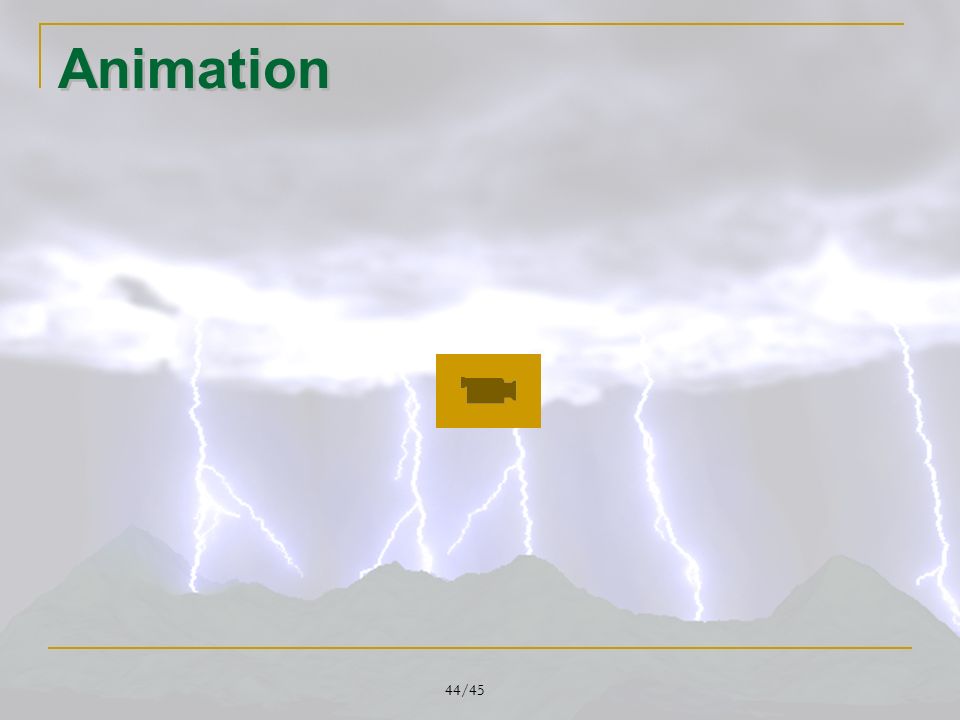 Animation

44/45